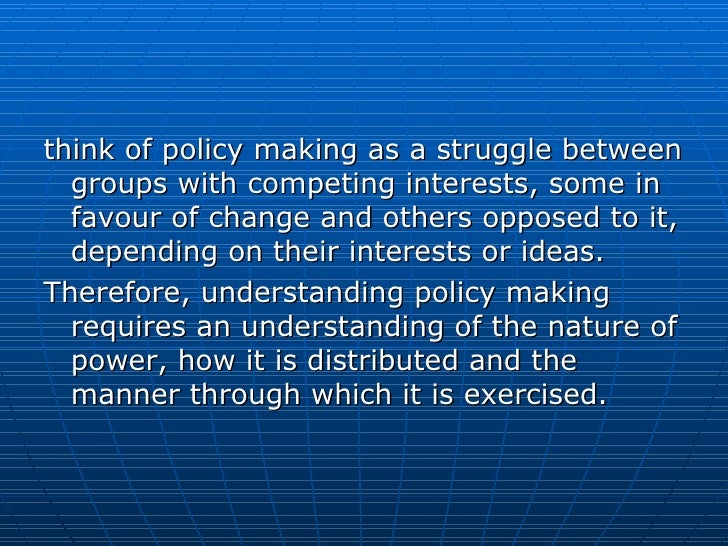 think of policy making as a struggle between groups with competing interests, some in favour of change and others opposed to it, depending on their interests or ideas.

Therefore, understanding policy making requires an understanding of the nature of power, how it is distributed and the manner through which it is exercised.